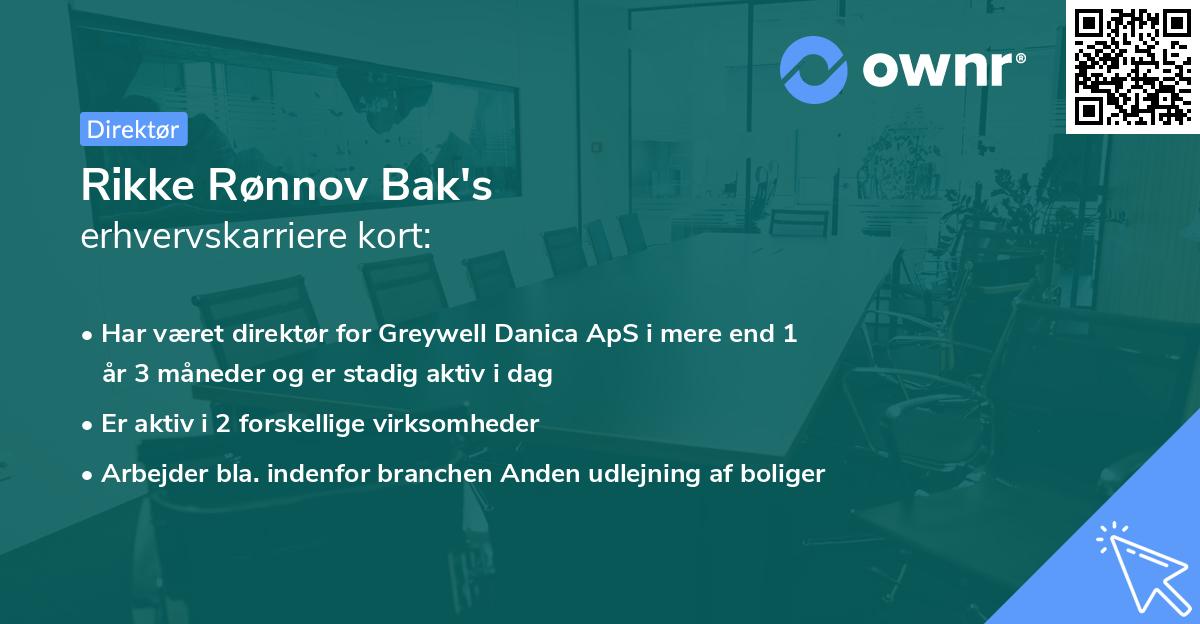 ownr®

Direktør

Rikke Rønnov Bak's
erhvervskarriere kort:

• Har været direktør for Greywell Danica ApS i mere end 1 år 3 måneder og er stadig aktiv i dag
• Er aktiv i 2 forskellige virksomheder
• Arbejder bla. indenfor branchen Anden udlejning af boliger